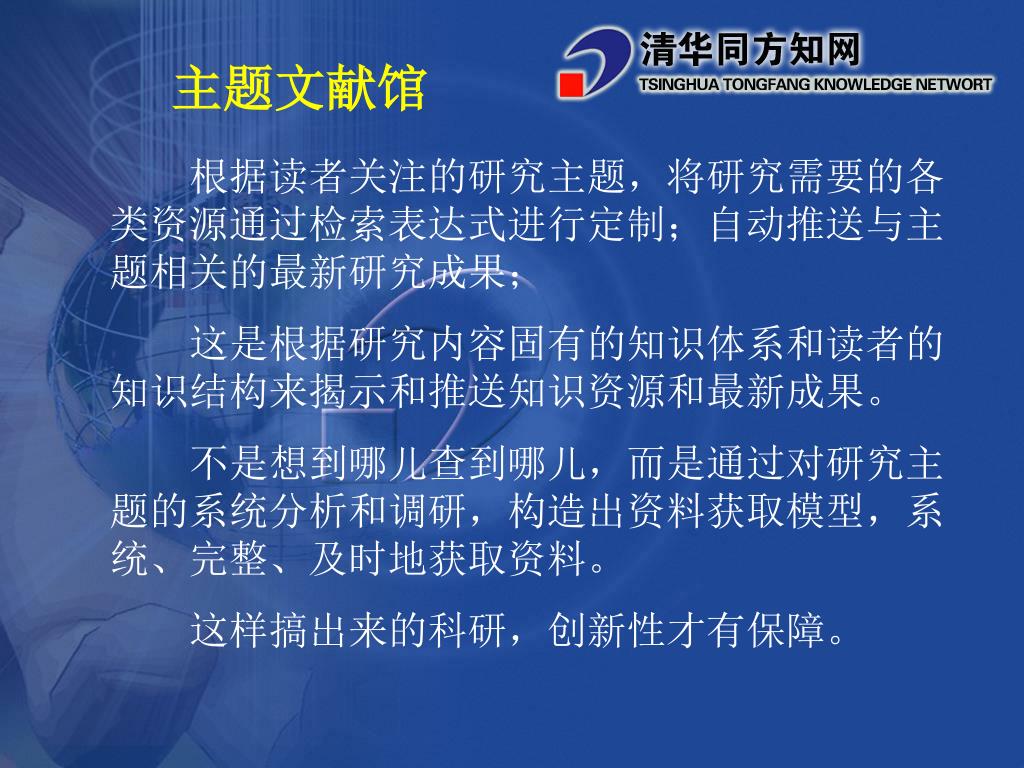 主题文献馆

清华同方知网
TSINGHUA TONGFANG KNOWLEDGE NETWORT

根据读者关注的研究主题，将研究需要的各类资源通过检索表达式进行定制；自动推送与主题相关的最新研究成果；

这是根据研究内容固有的知识体系和读者的知识结构来揭示和推送知识资源和最新成果。

不是想到哪儿查到哪儿，而是通过对研究主题的系统分析和调研，构造出资料获取模型，系统、完整、及时地获取资料。

这样搞出来的科研，创新性才有保障。